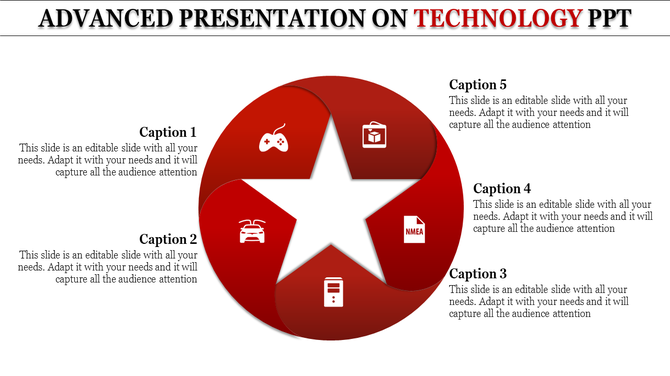 ADVANCED PRESENTATION ON TECHNOLOGY PPT

Caption 1
This slide is an editable slide with all your needs. Adapt it with your needs and it will capture all the audience attention

Caption 2
This slide is an editable slide with all your needs. Adapt it with your needs and it will capture all the audience attention

Caption 5
This slide is an editable slide with all your needs. Adapt it with your needs and it will capture all the audience attention

Caption 4
This slide is an editable slide with all your needs. Adapt it with your needs and it will capture all the audience attention

Caption 3
This slide is an editable slide with all your needs. Adapt it with your needs and it will capture all the audience attention

NMEA